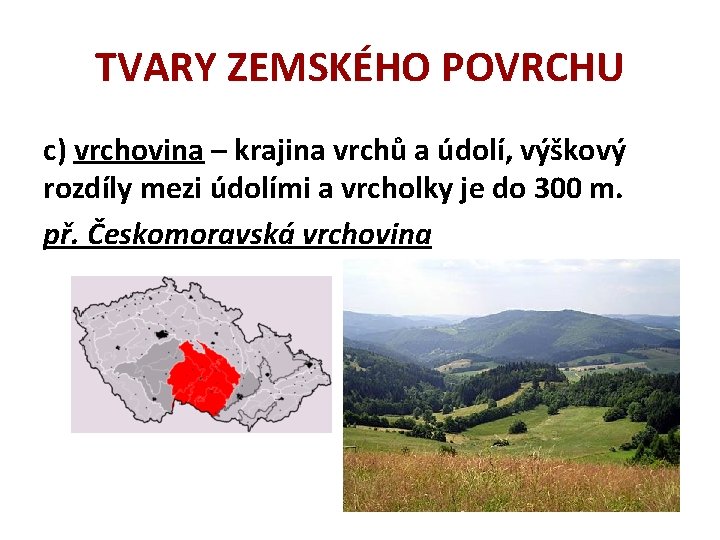 TVARY ZEMSKÉHO POVRCHU

c) vrchovina – krajina vrchů a údolí, výškový rozdíly mezi údolími a vrcholky je do 300 m.

př. Českomoravská vrchovina